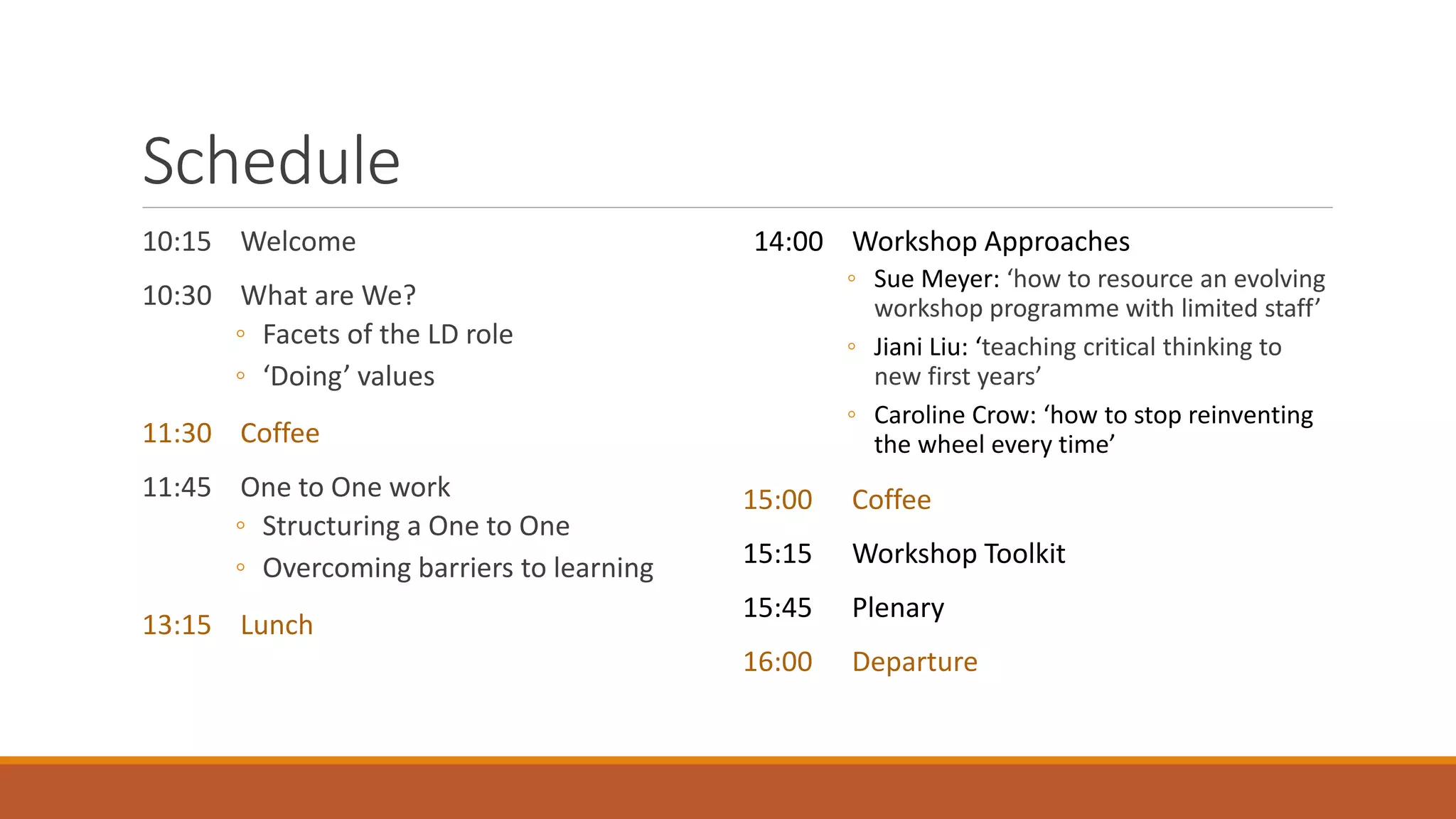 Schedule

10:15 Welcome

10:30 What are We?
◦ Facets of the LD role
◦ ‘Doing’ values

11:30 Coffee

11:45 One to One work
◦ Structuring a One to One
◦ Overcoming barriers to learning

13:15 Lunch

14:00 Workshop Approaches
◦ Sue Meyer: ‘how to resource an evolving workshop programme with limited staff’
◦ Jiani Liu: ‘teaching critical thinking to new first years’
◦ Caroline Crow: ‘how to stop reinventing the wheel every time’

15:00 Coffee

15:15 Workshop Toolkit

15:45 Plenary

16:00 Departure